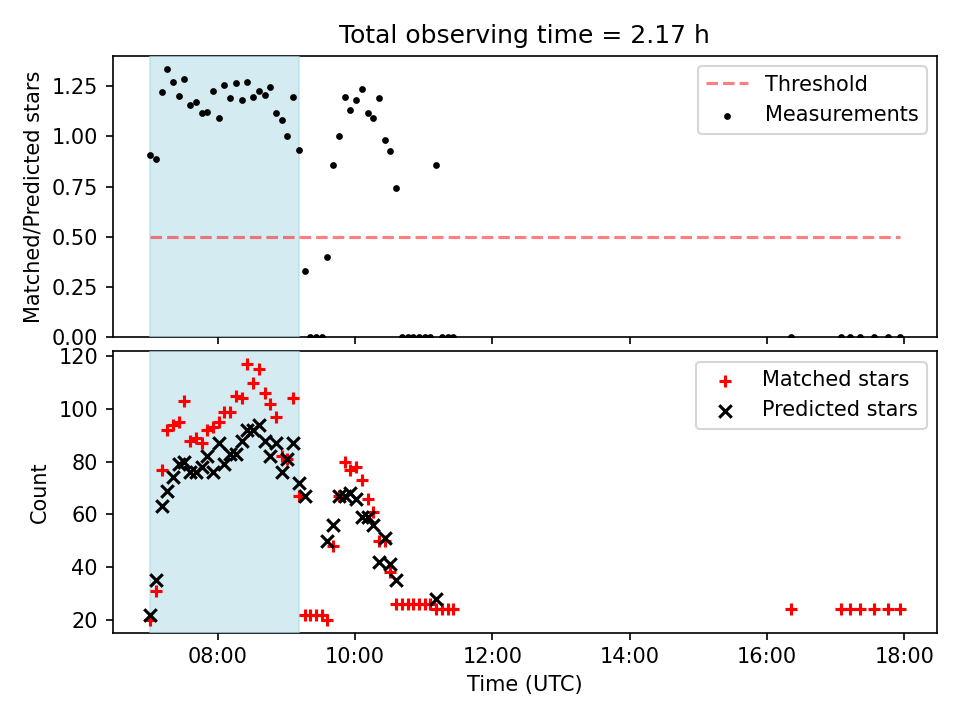 Total observing time = 2.17 h

Matched/Predicted stars

1.25
1.00
0.75
0.50
0.25
0.00

Threshold
Measurements

Count

120
100
80
60
40
20

Matched stars
Predicted stars

08:00
10:00
12:00
14:00
16:00
18:00

Time (UTC)